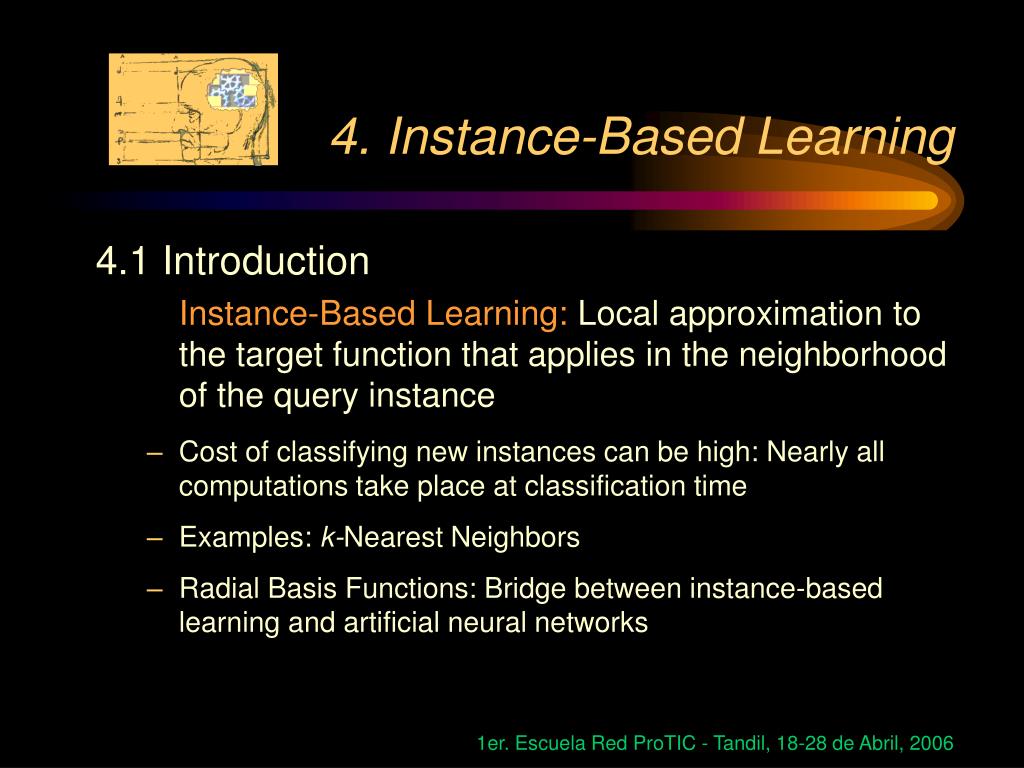 4. Instance-Based Learning

4.1 Introduction

Instance-Based Learning: Local approximation to the target function that applies in the neighborhood of the query instance

– Cost of classifying new instances can be high: Nearly all computations take place at classification time

– Examples: $k$-Nearest Neighbors

– Radial Basis Functions: Bridge between instance-based learning and artificial neural networks

1er. Escuela Red ProTIC - Tandil, 18-28 de Abril, 2006